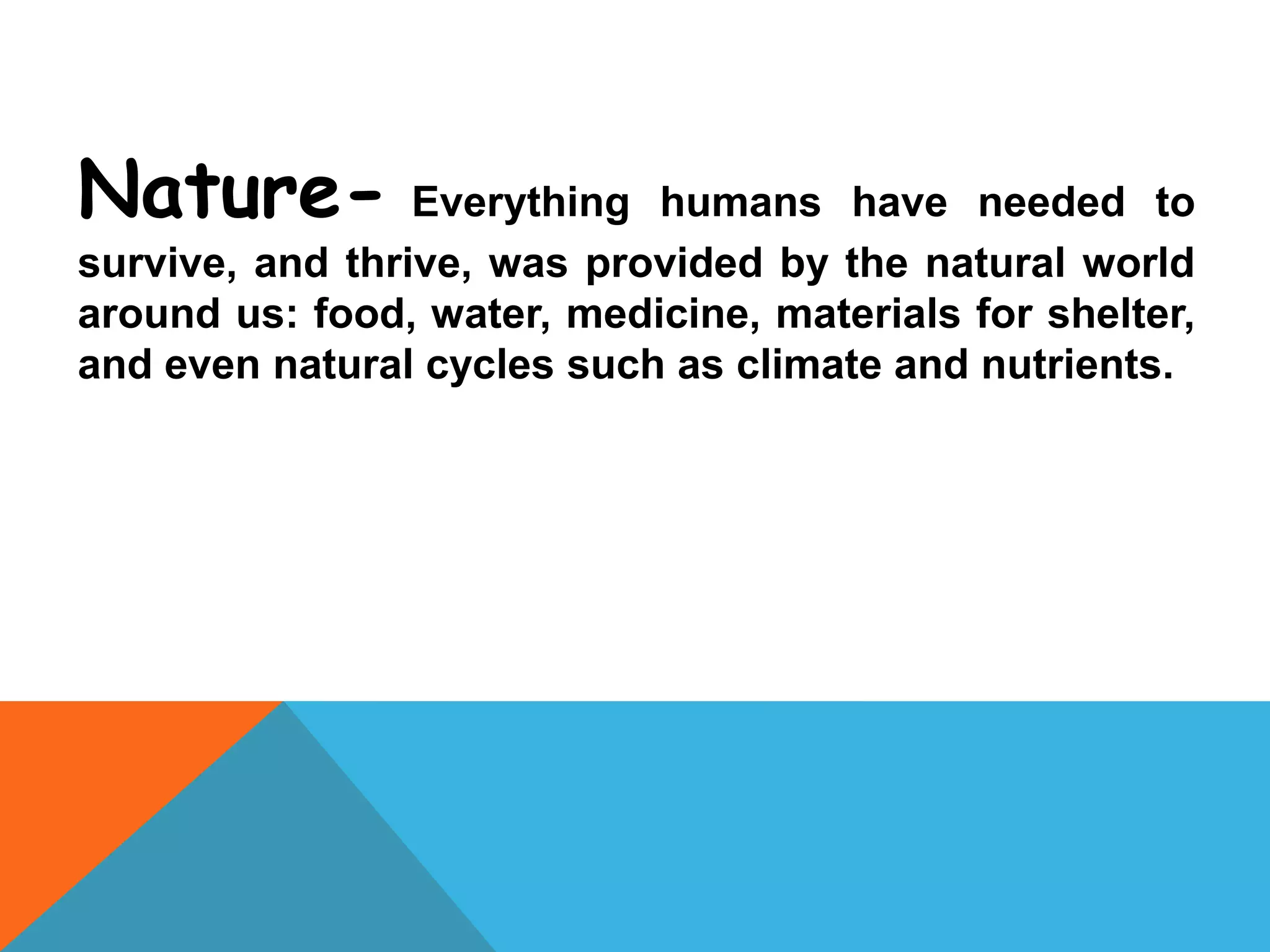 Nature- Everything humans have needed to survive, and thrive, was provided by the natural world around us: food, water, medicine, materials for shelter, and even natural cycles such as climate and nutrients.